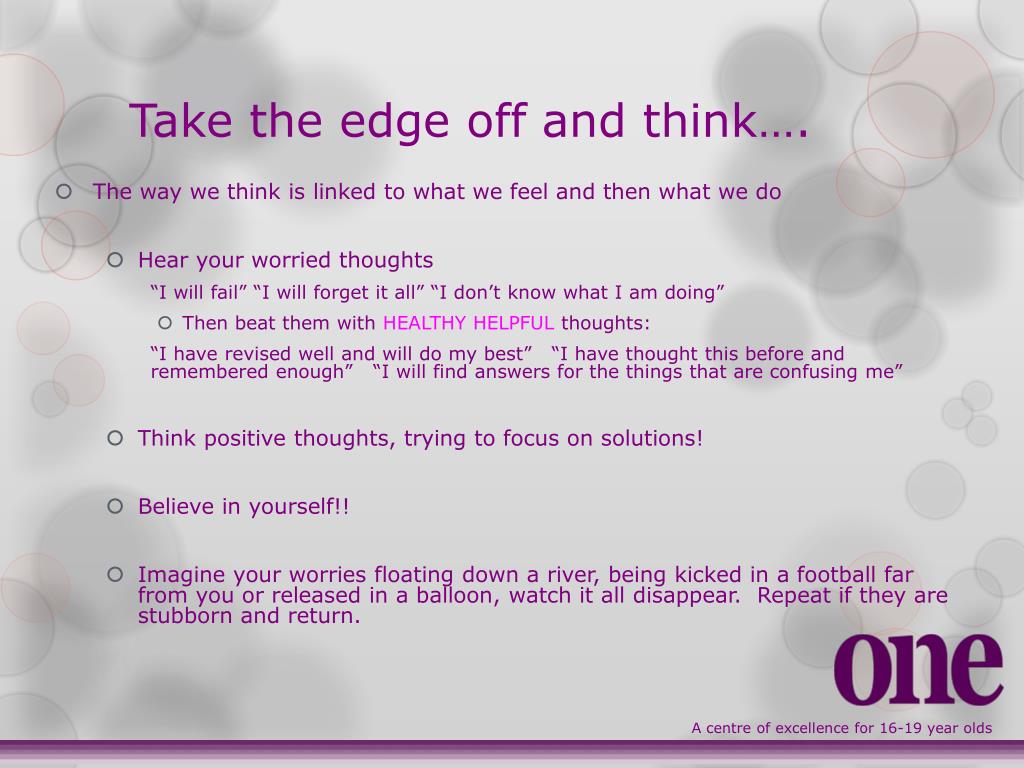 Take the edge off and think….

The way we think is linked to what we feel and then what we do

Hear your worried thoughts

“I will fail” “I will forget it all” “I don’t know what I am doing”

Then beat them with HEALTHY HELPFUL thoughts:

“I have revised well and will do my best” “I have thought this before and remembered enough” “I will find answers for the things that are confusing me”

Think positive thoughts, trying to focus on solutions!

Believe in yourself!!

Imagine your worries floating down a river, being kicked in a football far from you or released in a balloon, watch it all disappear. Repeat if they are stubborn and return.

one

A centre of excellence for 16-19 year olds